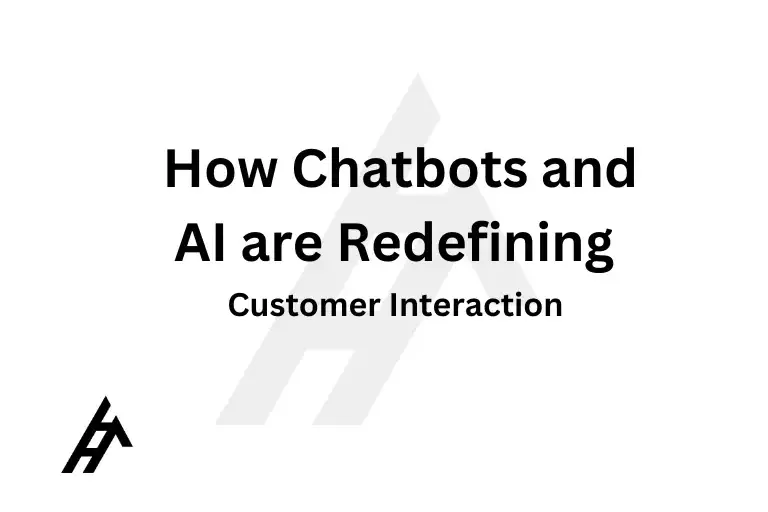 How Chatbots and AI are Redefining

Customer Interaction